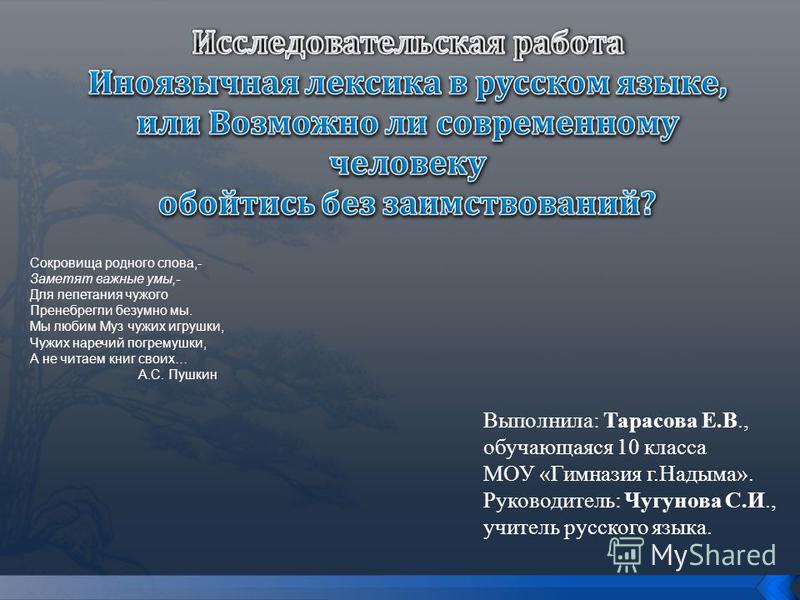 Исследовательская работа
Иноязычная лексика в русском языке, или Возможно ли современному человеку обойтись без заимствований?

Сокровища родного слова,-
Заметят важные умы,-
Для лепетания чужого
Пренебрегли безумно мы.
Мы любим Муз чужих игрушки,
Чужих наречий погремушки,
А не читаем книг своих…
А.С. Пушкин

Выполнила: Тарасова Е.В., обучающаяся 10 класса МОУ «Гимназия г.Надыма». Руководитель: Чугунова С.И., учитель русского языка.

MyShared